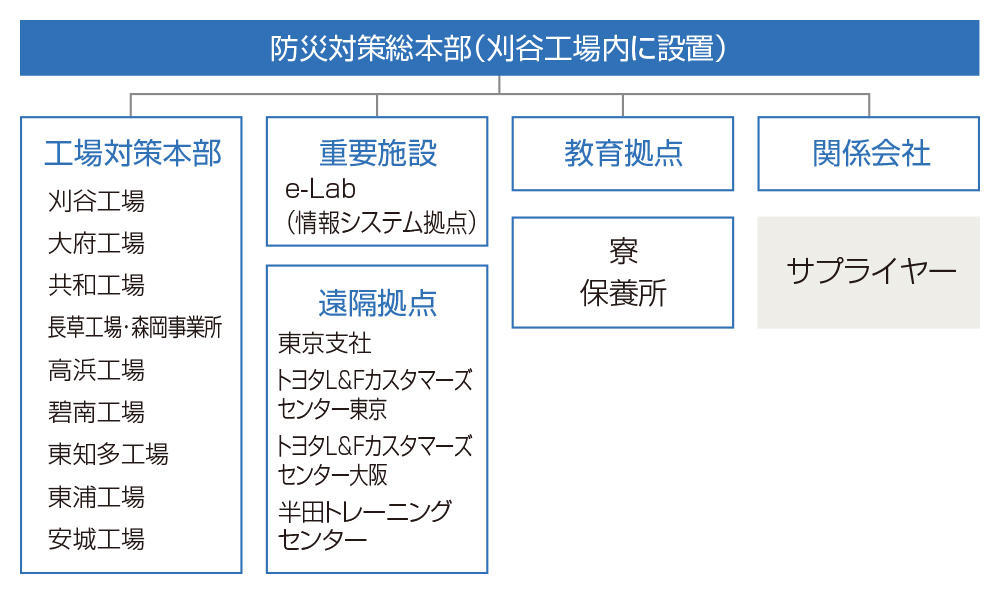 防災対策総本部（刈谷工場内に設置）

工場対策本部
刈谷工場
大府工場
共和工場
長草工場・森岡事業所
高浜工場
碧南工場
東知多工場
東浦工場
安城工場

重要施設
e-Lab
（情報システム拠点）

遠隔拠点
東京支社
トヨタL&Fカスタマーズセンター東京
トヨタL&Fカスタマーズセンター大阪
半田トレーニングセンター

教育拠点

寮
保養所

関係会社

サプライヤー